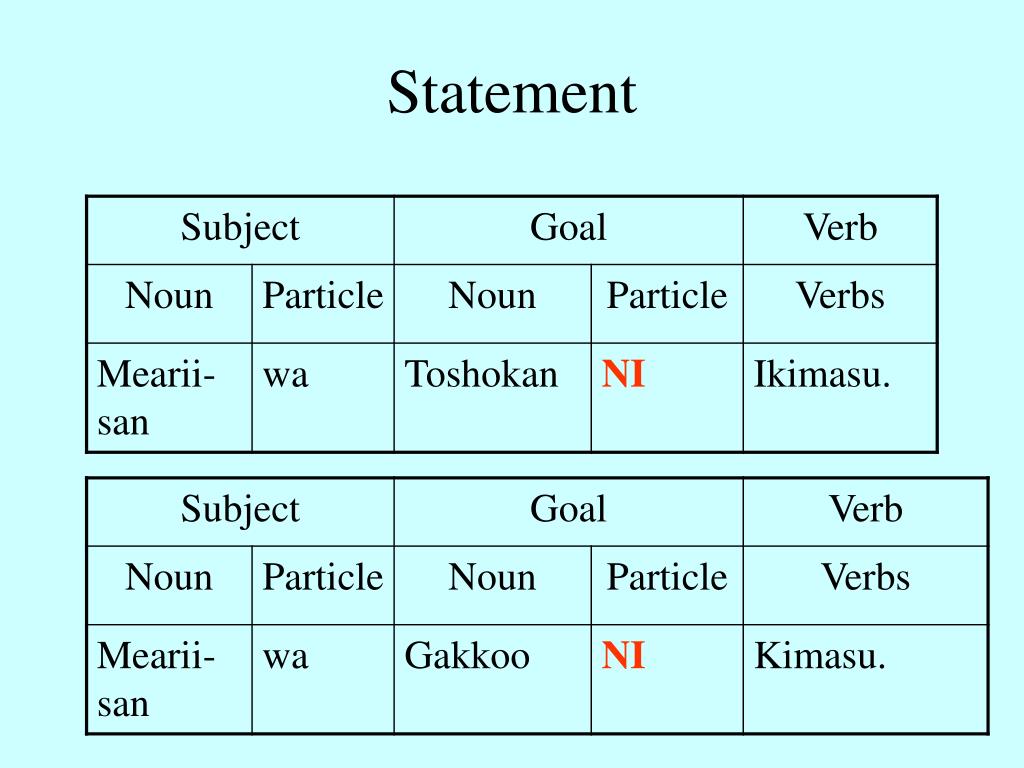 Statement

| Subject | | Goal | | Verb |
|---|---|---|---|---|
| Noun | Particle | Noun | Particle | Verbs |
| Mearii-san | wa | Toshokan | NI | Ikimasu. |

| Subject | | Goal | | Verb |
|---|---|---|---|---|
| Noun | Particle | Noun | Particle | Verbs |
| Mearii-san | wa | Gakkoo | NI | Kimasu. |